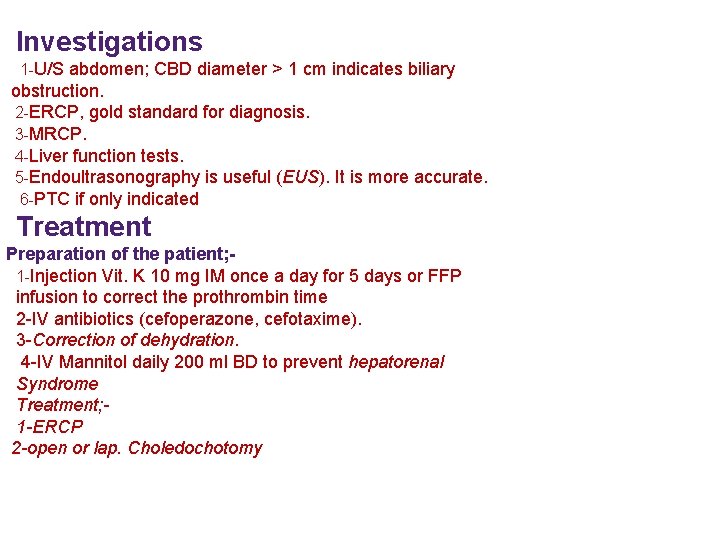 Investigations

1-U/S abdomen; CBD diameter > 1 cm indicates biliary obstruction.
2-ERCP, gold standard for diagnosis.
3-MRCP.
4-Liver function tests.
5-Endoultrasonography is useful (EUS). It is more accurate.
6-PTC if only indicated

Treatment

Preparation of the patient;-
1-Injection Vit. K 10 mg IM once a day for 5 days or FFP infusion to correct the prothrombin time
2-IV antibiotics (cefoperazone, cefotaxime).
3-Correction of dehydration.
4-IV Mannitol daily 200 ml BD to prevent hepatorenal Syndrome
Treatment;-
1-ERCP
2-open or lap. Choledochotomy